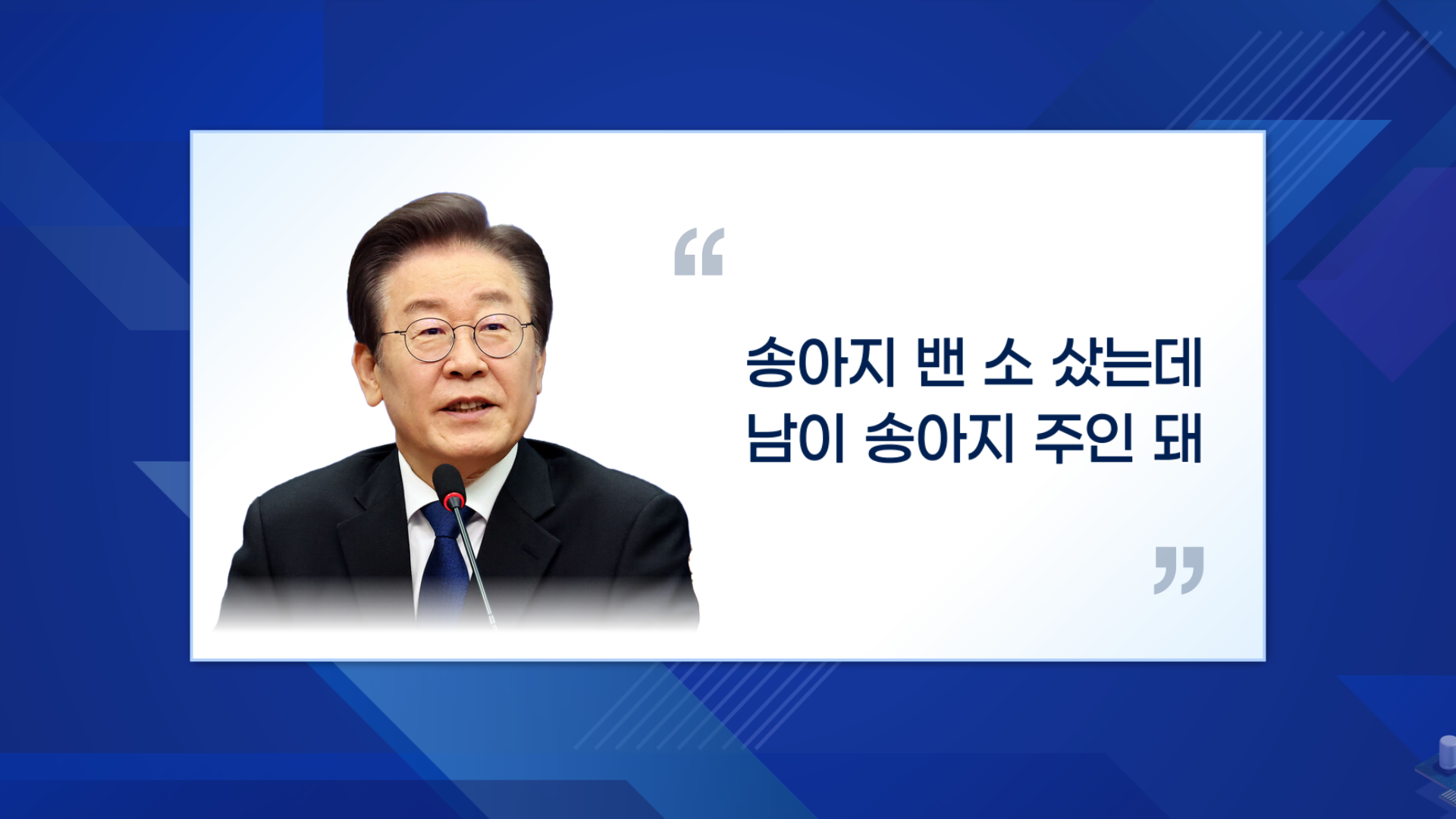 “

송아지 밴 소 샀는데
남이 송아지 주인 돼

”